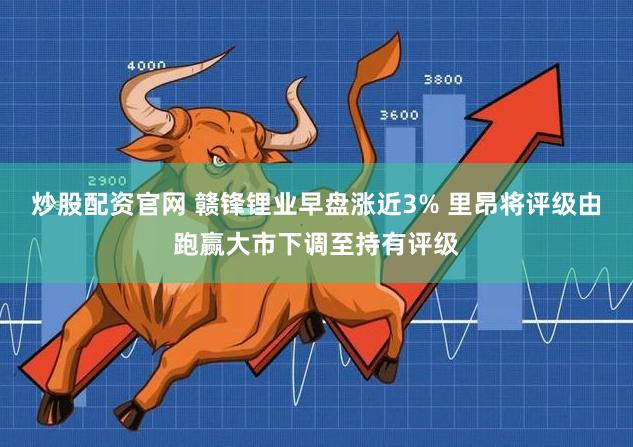 4000

3800

3600

2900

炒股配资官网 赣锋锂业早盘涨近3% 里昂将评级由跑赢大市下调至持有评级